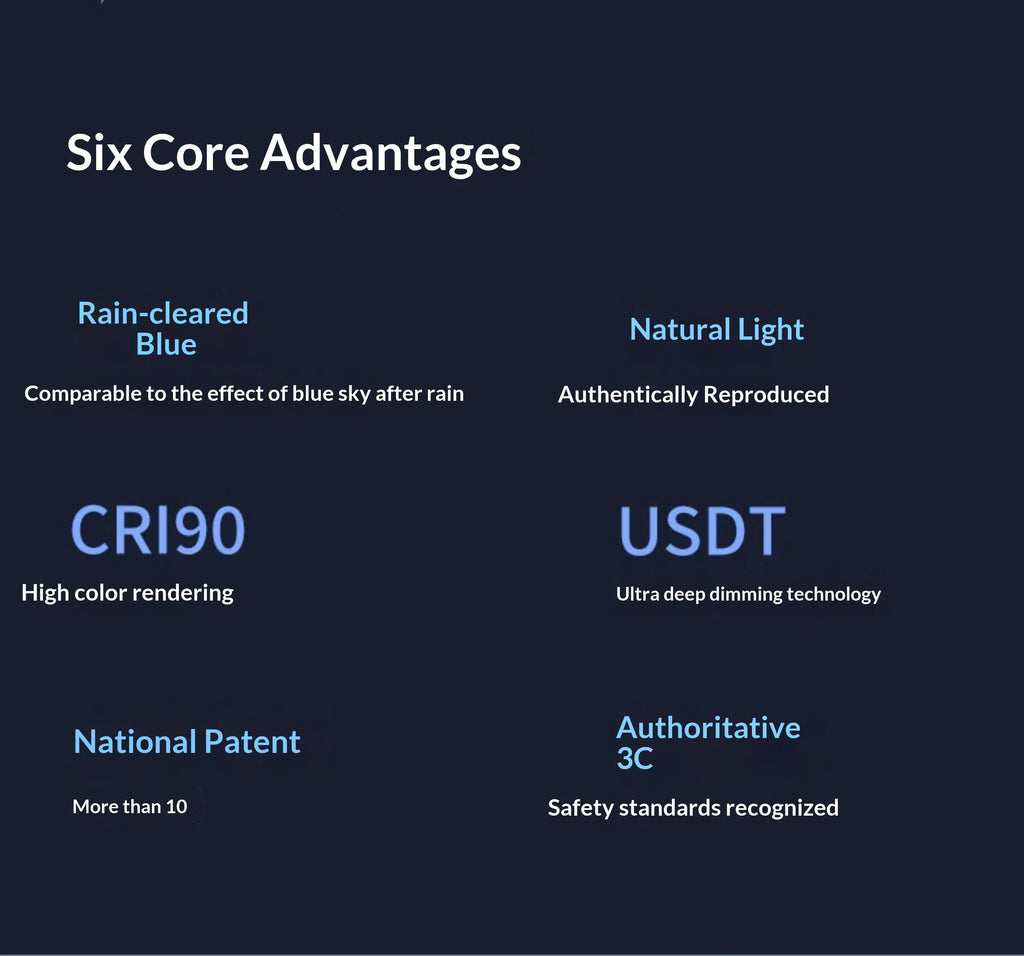 Six Core Advantages

Rain-cleared Blue

Comparable to the effect of blue sky after rain

Natural Light

Authentically Reproduced

CRI90

High color rendering

USDT

Ultra deep dimming technology

National Patent

More than 10

Authoritative 3C

Safety standards recognized